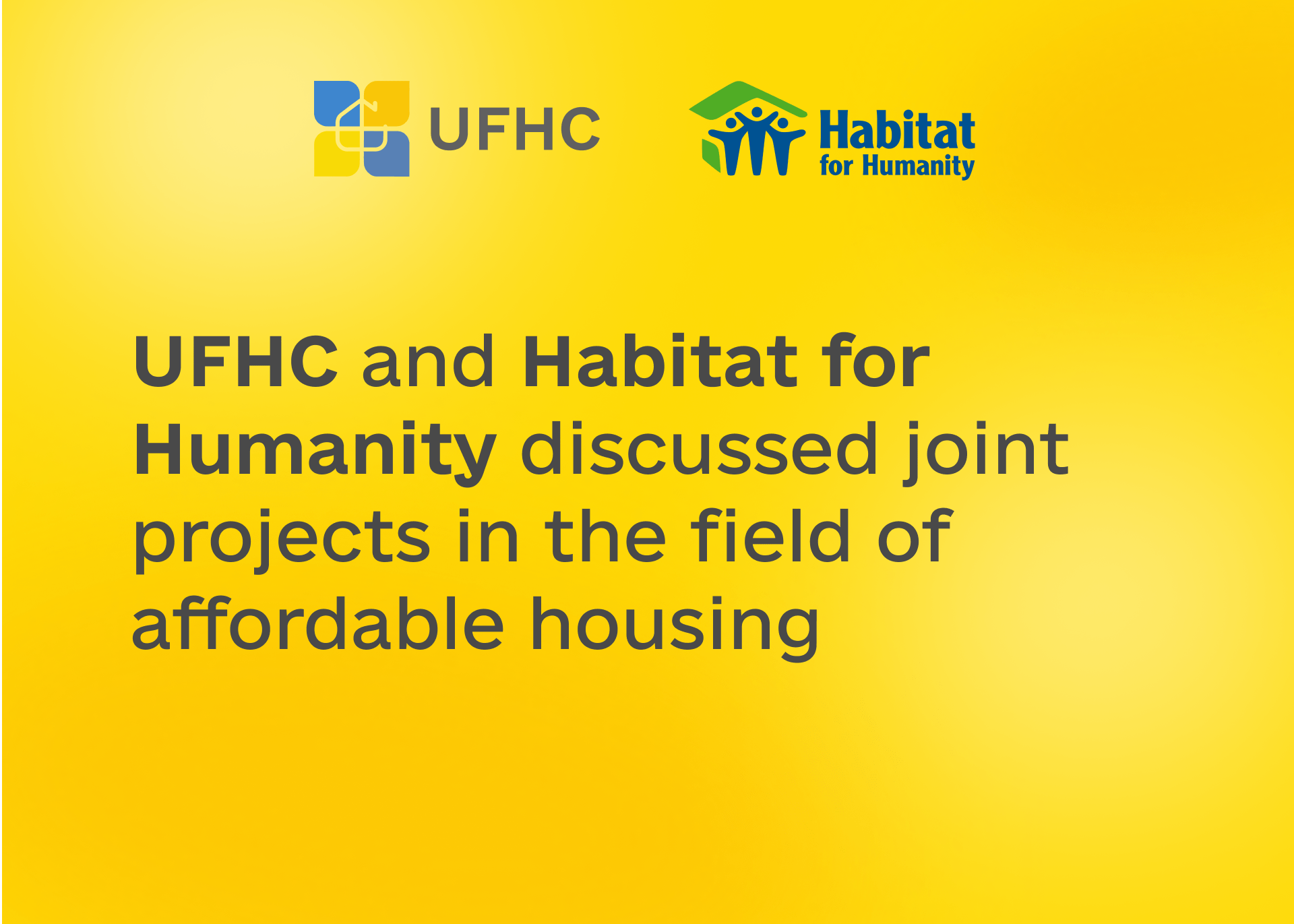 UFHC

Habitat for Humanity

UFHC and Habitat for Humanity discussed joint projects in the field of affordable housing